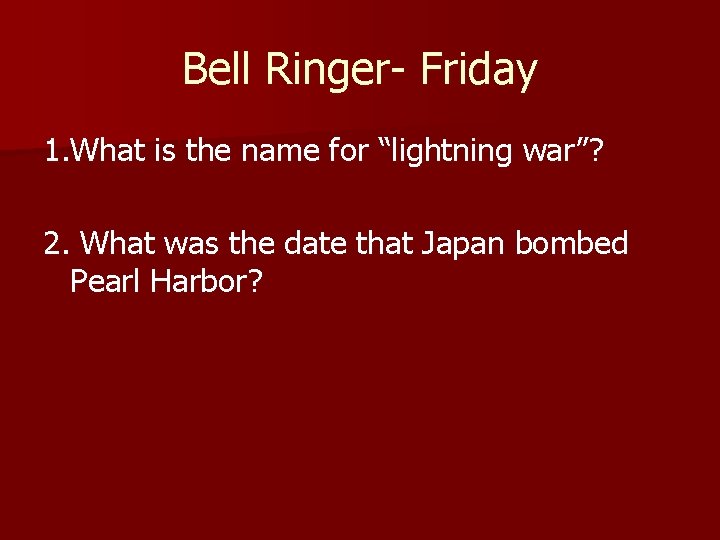 Bell Ringer- Friday

1.What is the name for “lightning war”?

2. What was the date that Japan bombed Pearl Harbor?